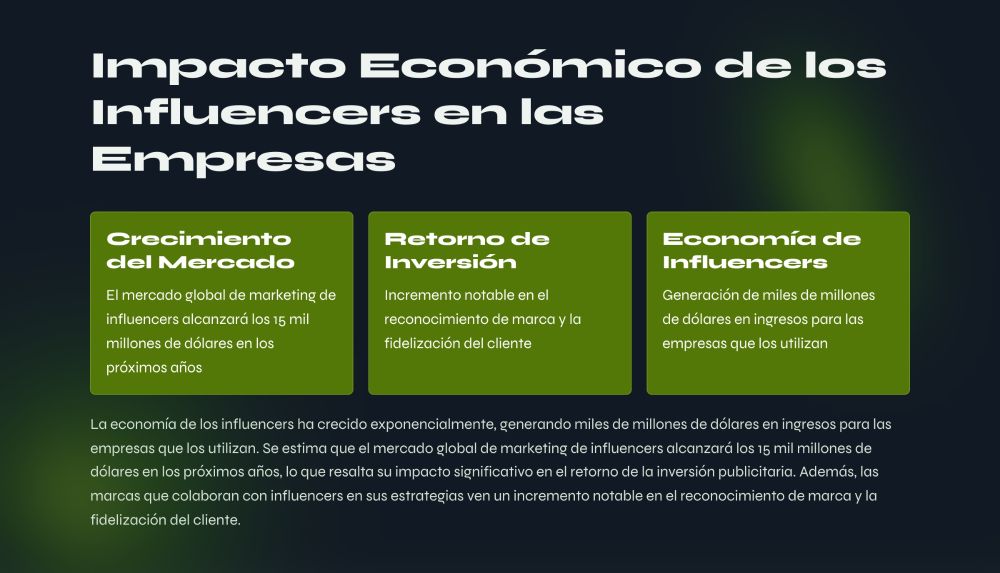 Impacto Económico de los Influencers en las Empresas

Crecimiento del Mercado

El mercado global de marketing de influencers alcanzará los 15 mil millones de dólares en los próximos años

Retorno de Inversión

Incremento notable en el reconocimiento de marca y la fidelización del cliente

Economía de Influencers

Generación de miles de millones de dólares en ingresos para las empresas que los utilizan

La economía de los influencers ha crecido exponencialmente, generando miles de millones de dólares en ingresos para las empresas que los utilizan. Se estima que el mercado global de marketing de influencers alcanzará los 15 mil millones de dólares en los próximos años, lo que resalta su impacto significativo en el retorno de la inversión publicitaria. Además, las marcas que colaboran con influencers en sus estrategias ven un incremento notable en el reconocimiento de marca y la fidelización del cliente.